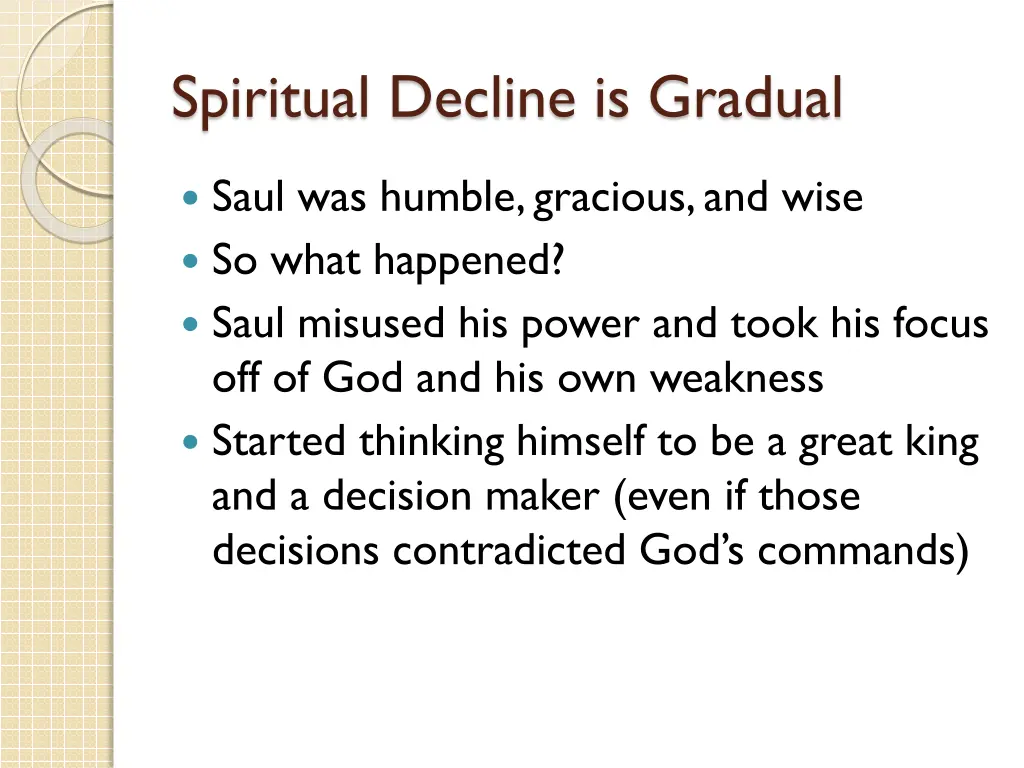 Spiritual Decline is Gradual

- Saul was humble, gracious, and wise
- So what happened?
- Saul misused his power and took his focus off of God and his own weakness
- Started thinking himself to be a great king and a decision maker (even if those decisions contradicted God's commands)